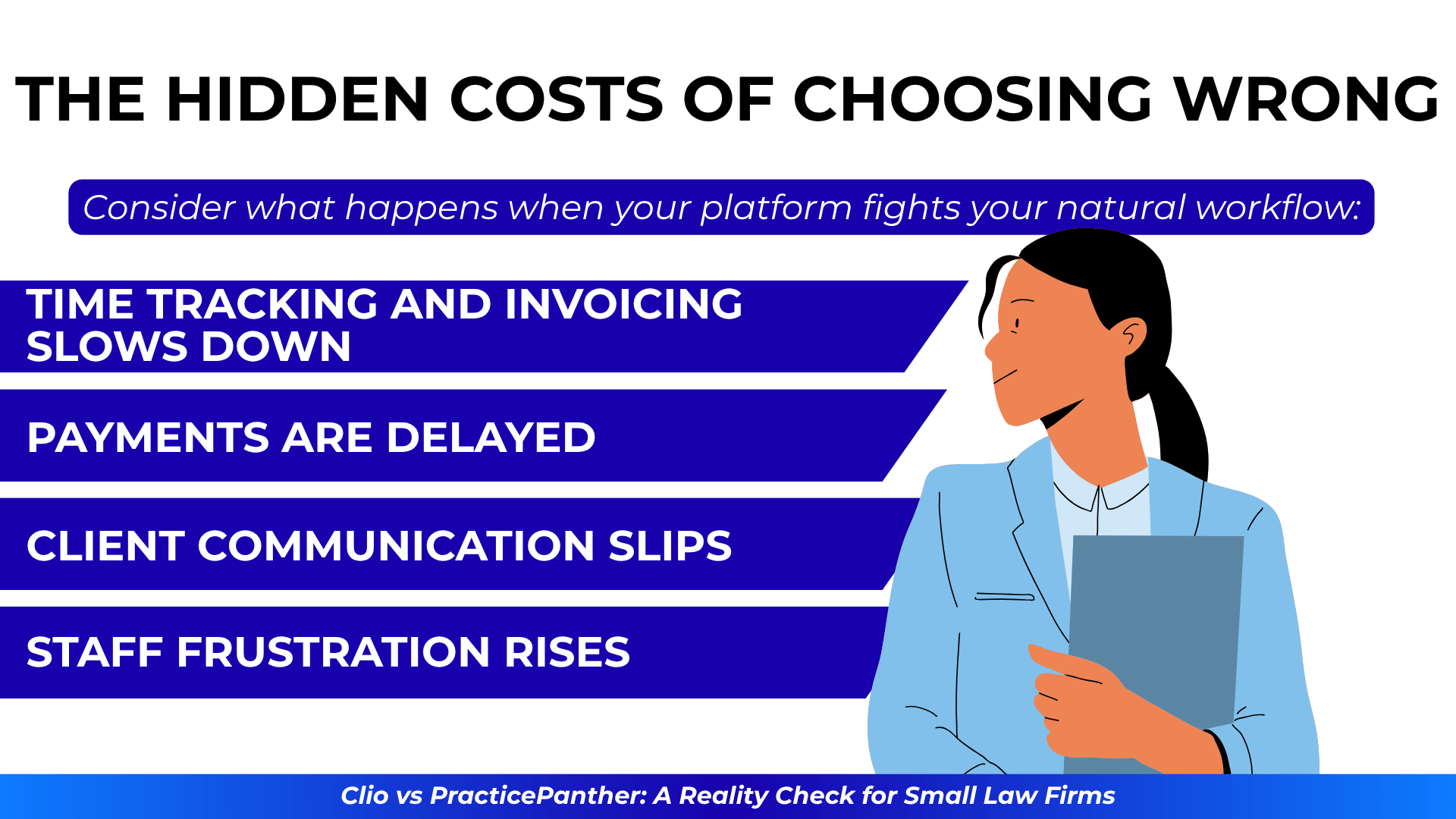 THE HIDDEN COSTS OF CHOOSING WRONG

Consider what happens when your platform fights your natural workflow:

TIME TRACKING AND INVOICING SLOWS DOWN

PAYMENTS ARE DELAYED

CLIENT COMMUNICATION SLIPS

STAFF FRUSTRATION RISES

Clio vs PracticePanther: A Reality Check for Small Law Firms